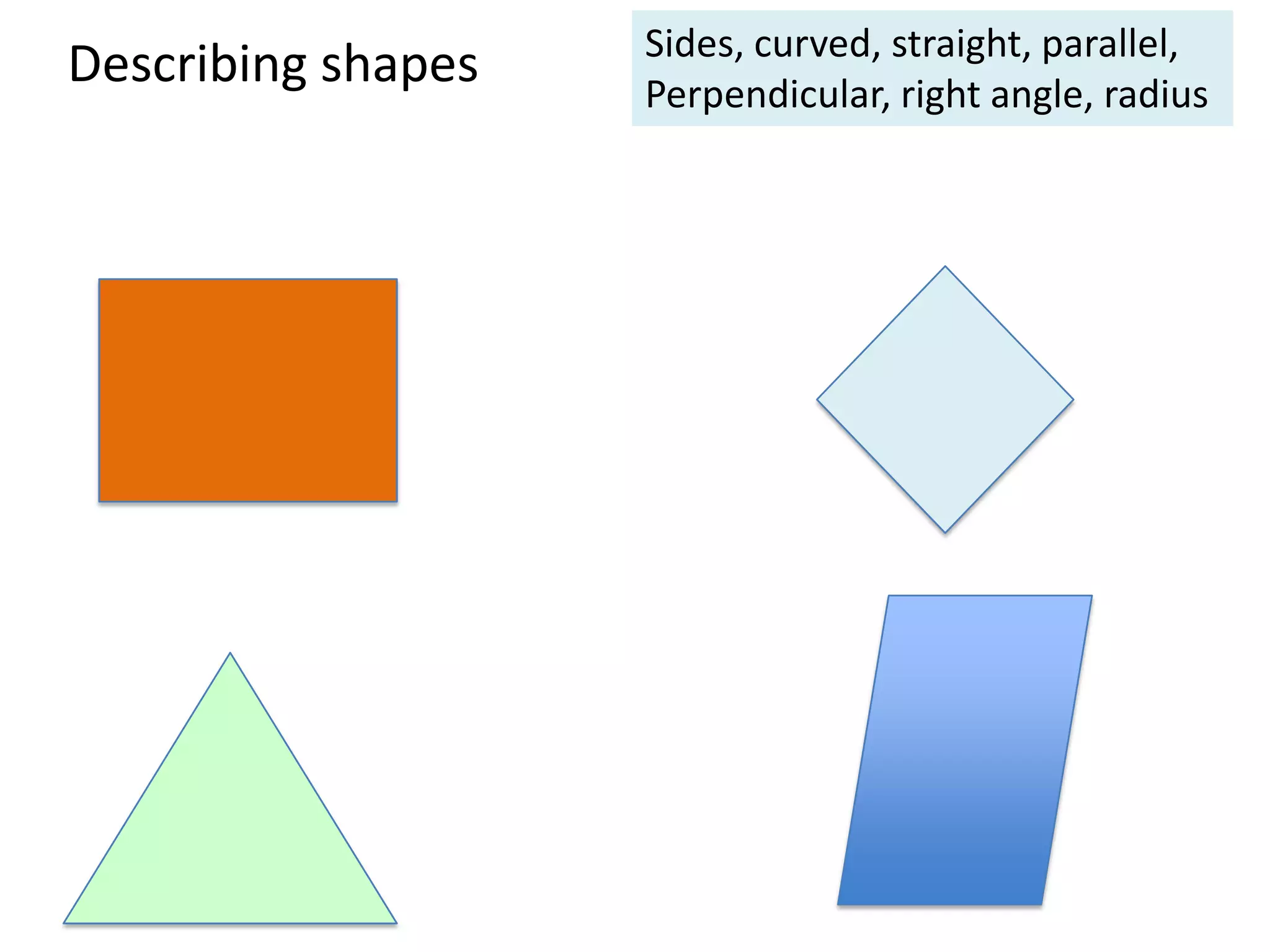 Describing shapes

Sides, curved, straight, parallel, Perpendicular, right angle, radius